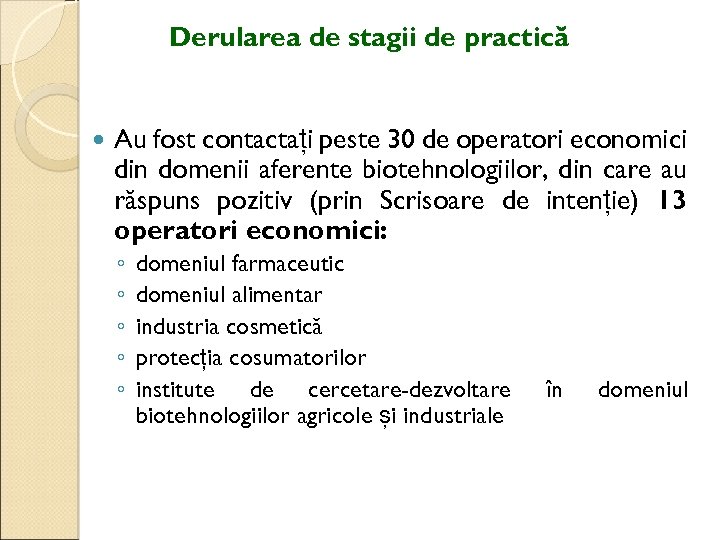 Derularea de stagii de practică

Au fost contactați peste 30 de operatori economici din domenii aferente biotehnologiilor, din care au răspuns pozitiv (prin Scrisoare de intenție) 13 operatori economici:

◦ domeniul farmaceutic
◦ domeniul alimentar
◦ industria cosmetică
◦ protecția cosumatorilor
◦ institute de cercetare-dezvoltare în domeniul biotehnologiilor agricole și industriale